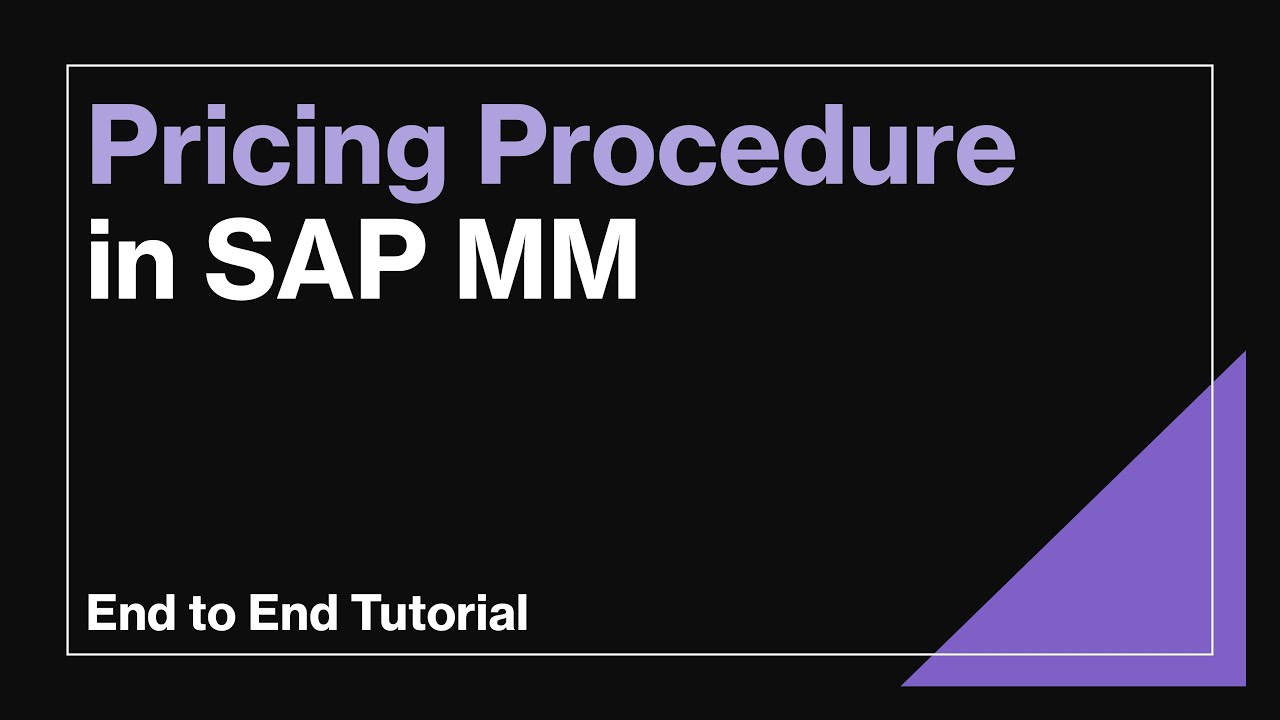 Pricing Procedure
in SAP MM

End to End Tutorial